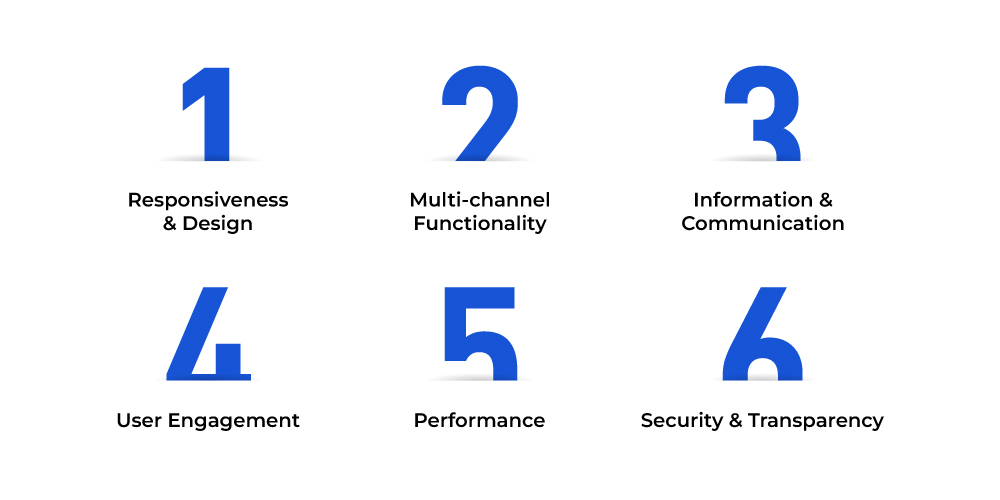 1
Responsiveness & Design

2
Multi-channel Functionality

3
Information & Communication

4
User Engagement

5
Performance

6
Security & Transparency